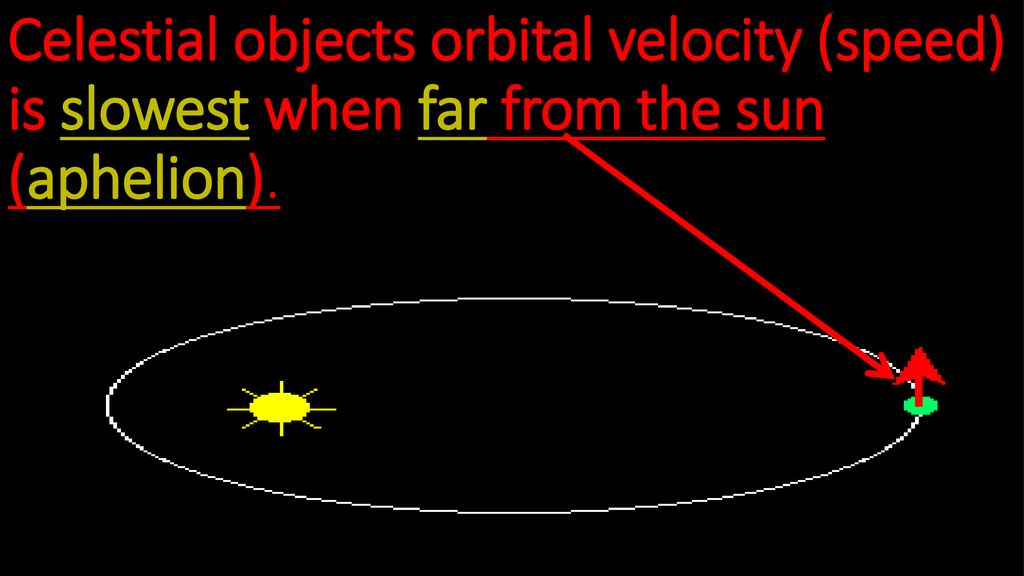 Celestial objects orbital velocity (speed) is slowest when far from the sun (aphelion).